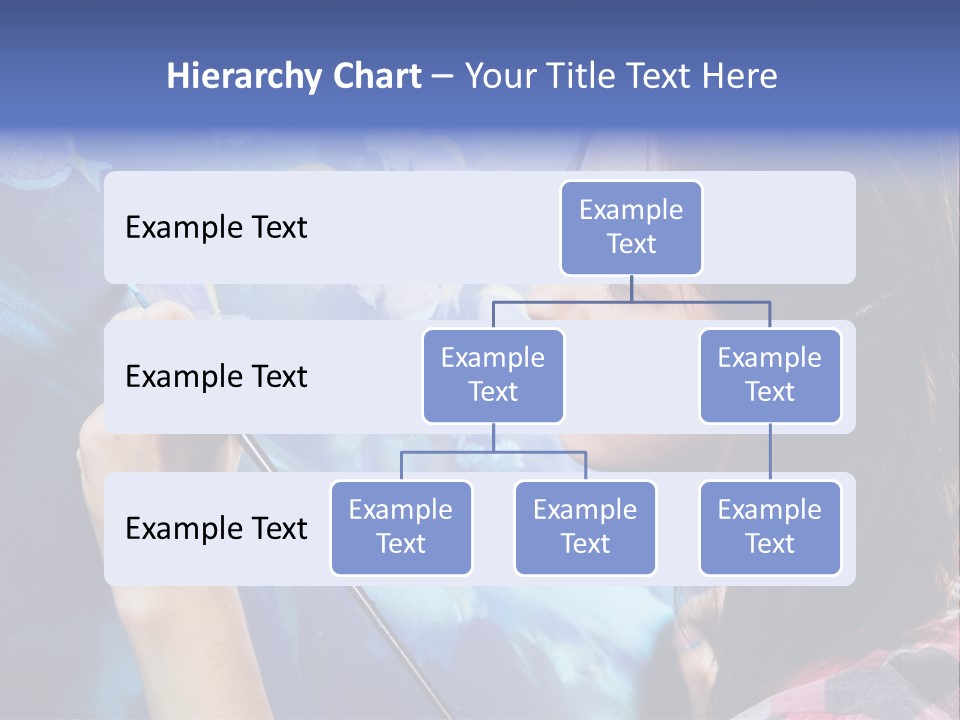 Hierarchy Chart – Your Title Text Here

Example Text

Example Text

Example Text

Example Text

Example Text

Example Text

Example Text

Example Text

Example Text